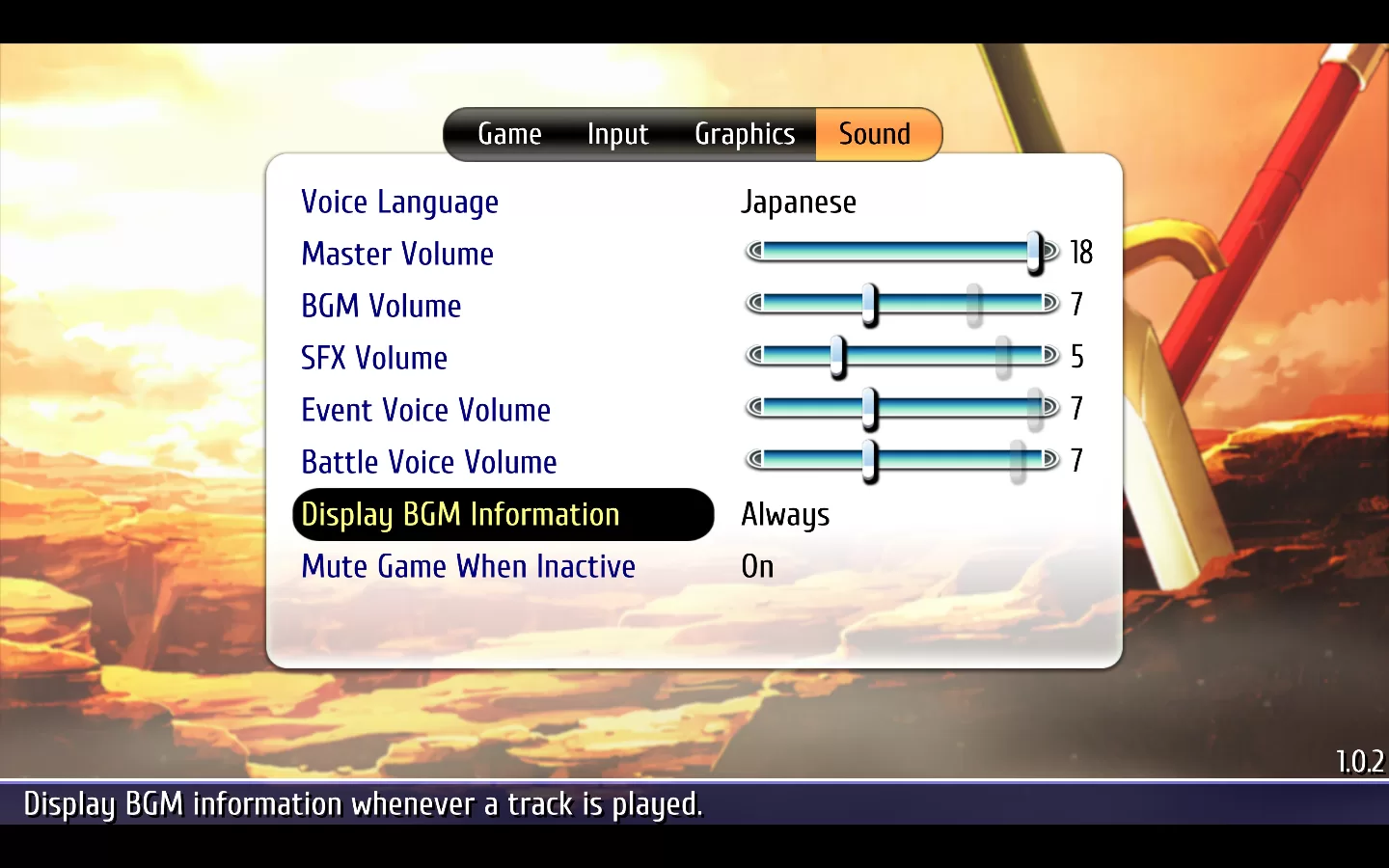 Game Input Graphics Sound

Voice Language Japanese
Master Volume 18
BGM Volume 7
SFX Volume 5
Event Voice Volume 7
Battle Voice Volume 7
Display BGM Information Always
Mute Game When Inactive On

1.0.2

Display BGM information whenever a track is played.